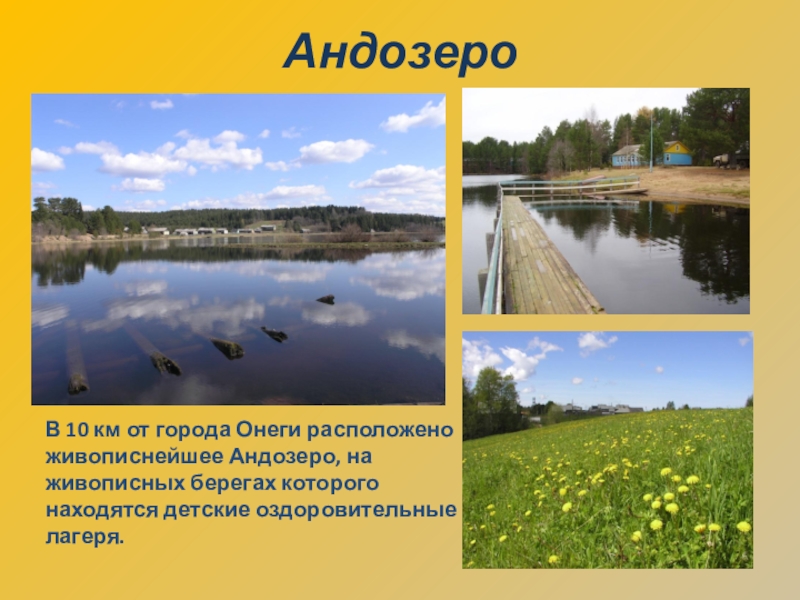 Андозеро

В 10 км от города Онеги расположено живописнейшее Андозеро, на живописных берегах которого находятся детские оздоровительные лагеря.